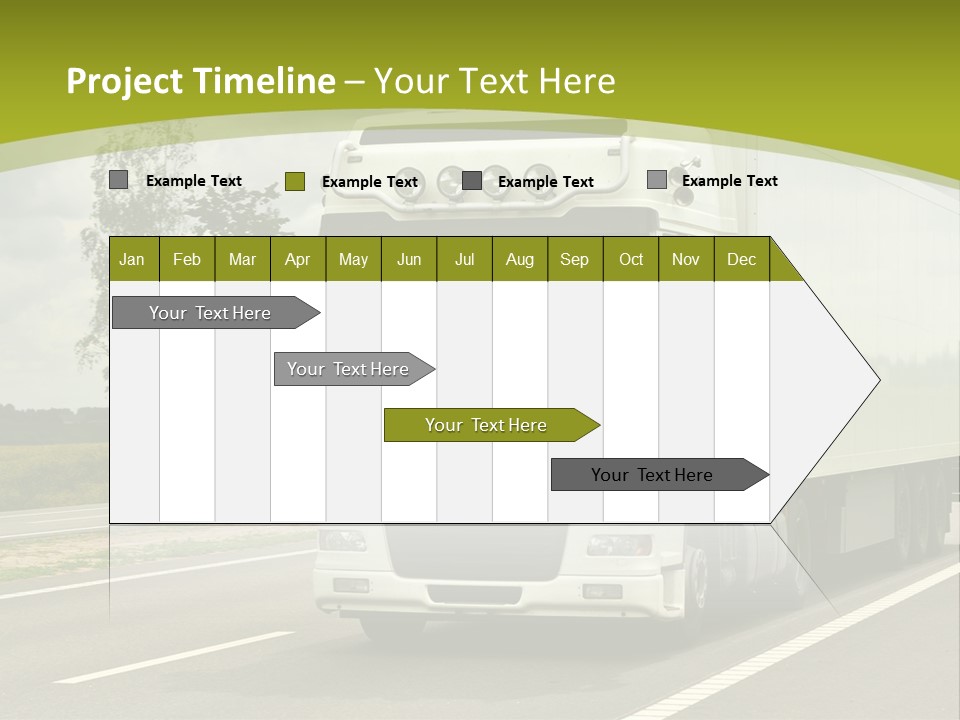 Project Timeline – Your Text Here

Example Text Example Text Example Text Example Text

| Jan | Feb | Mar | Apr | May | Jun | Jul | Aug | Sep | Oct | Nov | Dec |
|---|---|---|---|---|---|---|---|---|---|---|---|

Your Text Here

Your Text Here

Your Text Here

Your Text Here